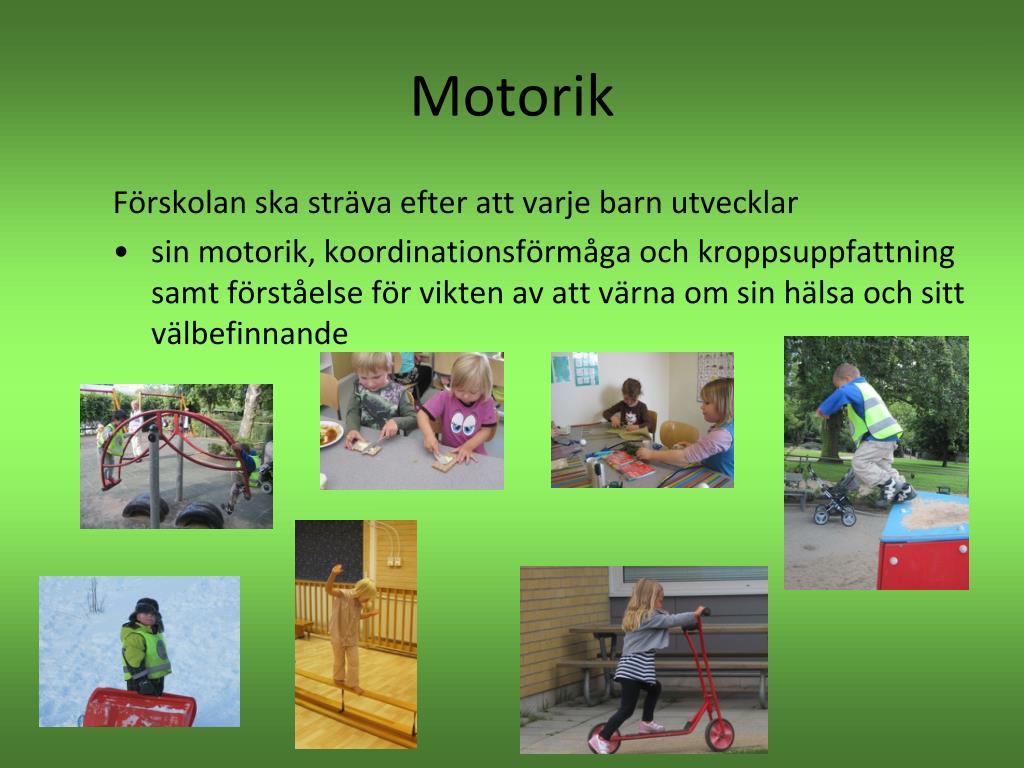 Motorik

Förskolan ska sträva efter att varje barn utvecklar

• sin motorik, koordinationsförmåga och kroppsuppfattning samt förståelse för vikten av att värna om sin hälsa och sitt välbefinnande